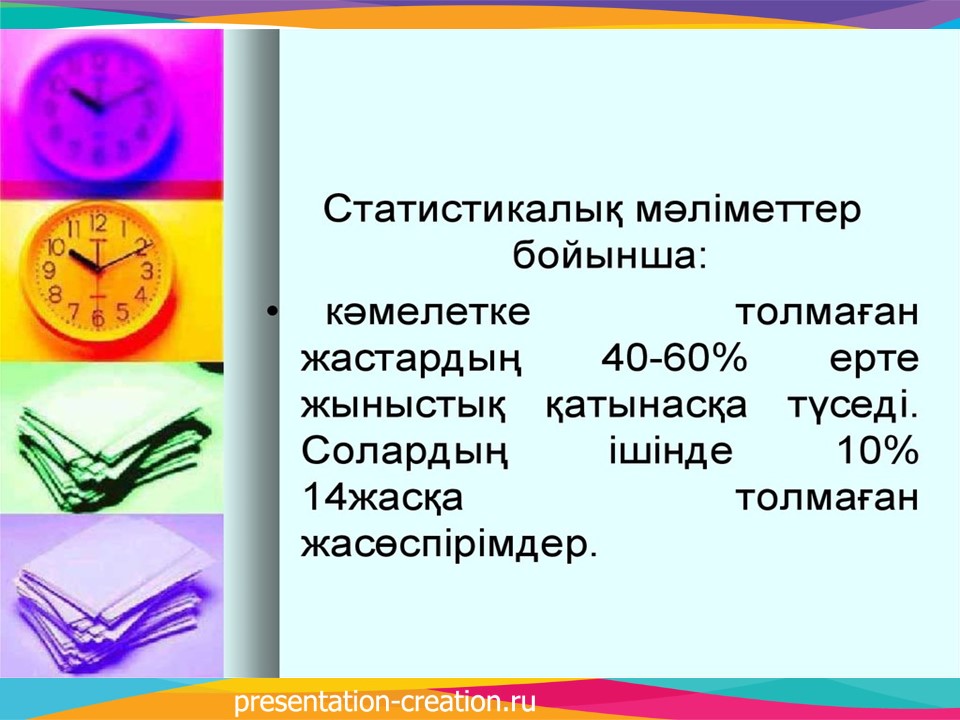 Статистикалық мәліметтер бойынша:

• кәмелетке толмаған жастардың 40-60% ерте жыныстық қатынасқа түседі. Солардың ішінде 10% 14жасқа толмаған жасөспірімдер.

presentation-creation.ru